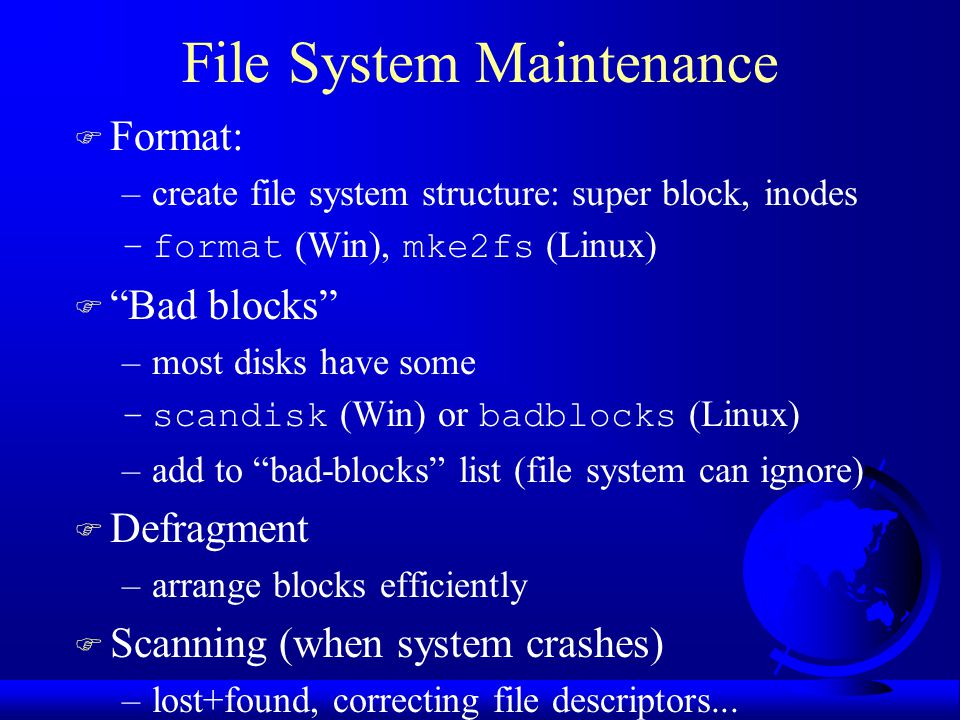 File System Maintenance

Format:

– create file system structure: super block, inodes

– format (Win), mke2fs (Linux)

“Bad blocks”

– most disks have some

– scandisk (Win) or badblocks (Linux)

– add to “bad-blocks” list (file system can ignore)

Defragment

– arrange blocks efficiently

Scanning (when system crashes)

– lost+found, correcting file descriptors...